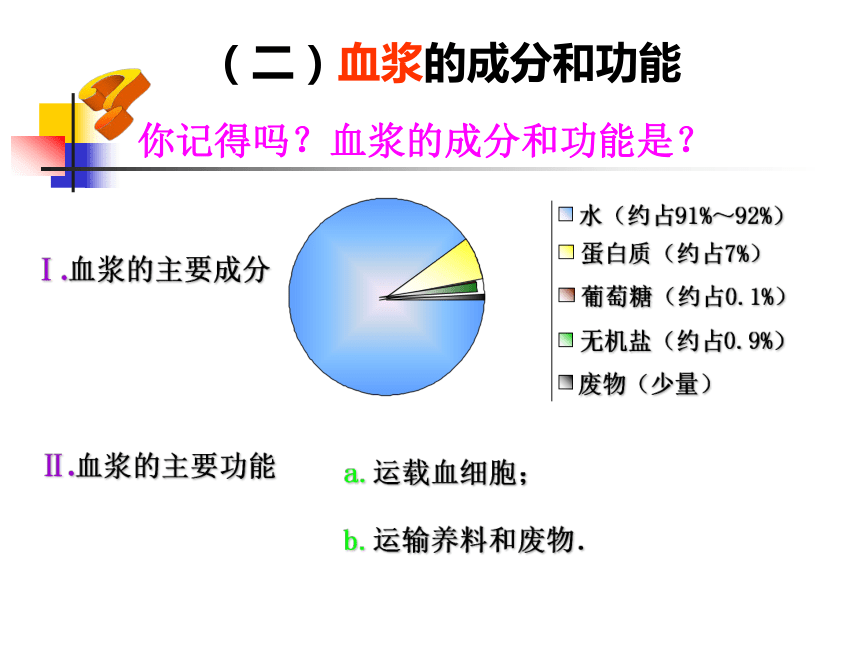 （二）血浆的成分和功能

你记得吗？血浆的成分和功能是？

Ⅰ.血浆的主要成分

水（约占91%～92%）
蛋白质（约占7%）
葡萄糖（约占0.1%）
无机盐（约占0.9%）
废物（少量）

Ⅱ.血浆的主要功能

a. 运载血细胞；

b. 运输养料和废物.